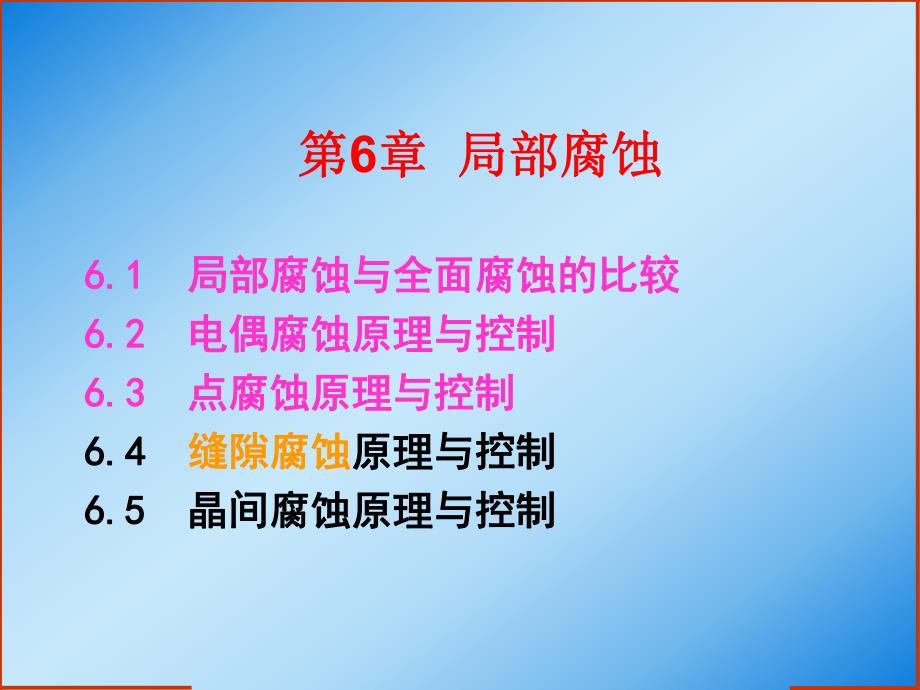 第6章 局部腐蚀

6.1 局部腐蚀与全面腐蚀的比较
6.2 电偶腐蚀原理与控制
6.3 点腐蚀原理与控制
6.4 缝隙腐蚀原理与控制
6.5 晶间腐蚀原理与控制